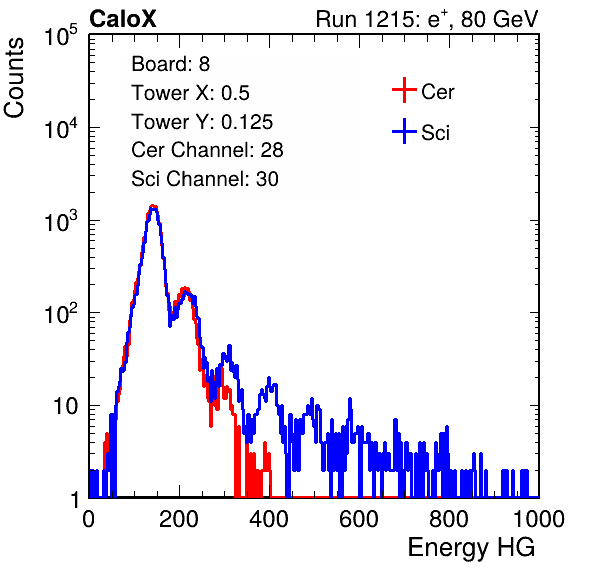 CaloX

Run 1215: $e^{+}$, 80 GeV

Counts

$10^5$

$10^4$

$10^3$

$10^2$

10

1

Board: 8
Tower X: 0.5
Tower Y: 0.125
Cer Channel: 28
Sci Channel: 30

Cer
Sci

0
200
400
600
800
1000

Energy HG